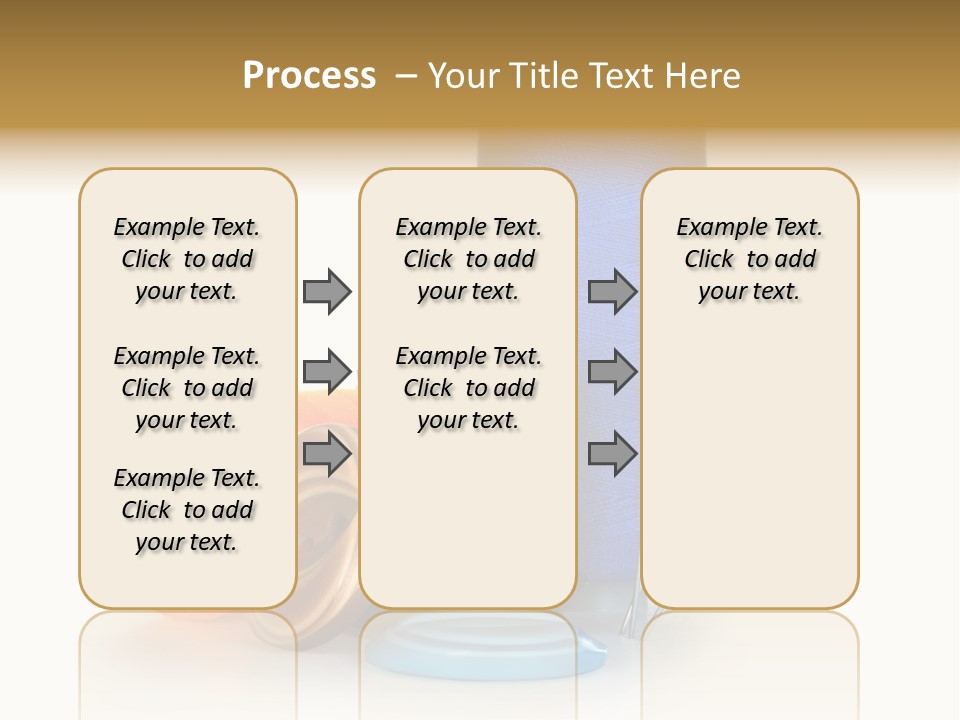 Process – Your Title Text Here

Example Text. Click to add your text.

Example Text. Click to add your text.

Example Text. Click to add your text.

Example Text. Click to add your text.

Example Text. Click to add your text.

Example Text. Click to add your text.